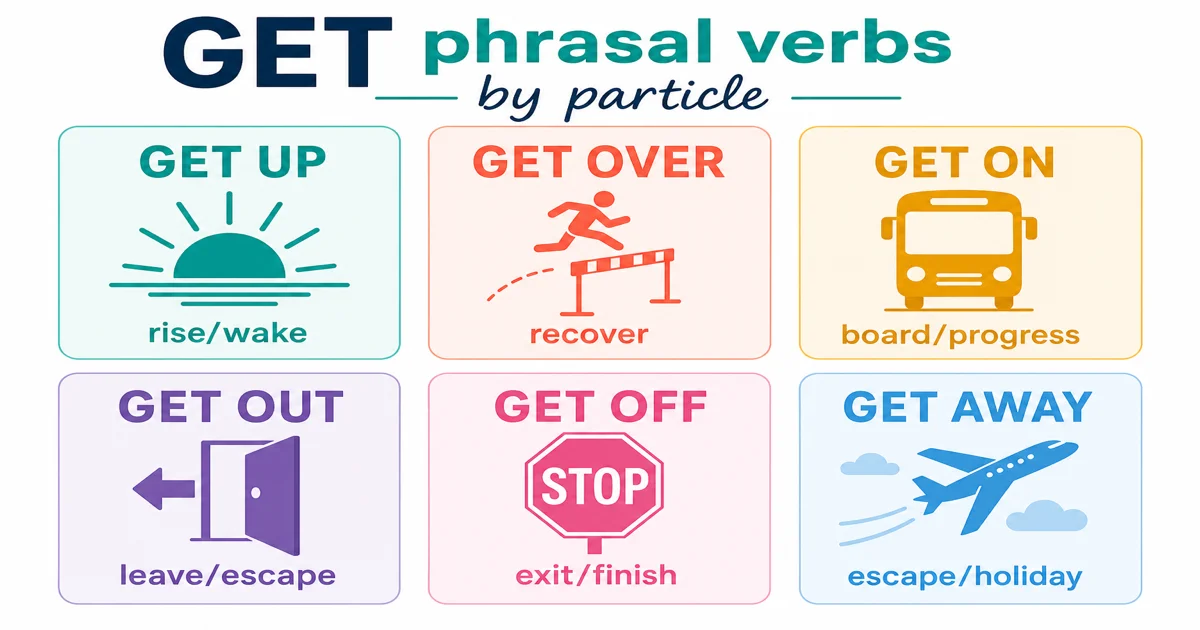 GET phrasal verbs
by particle

GET UP
rise/wake

GET OVER
recover

GET ON
board/progress

GET OUT
leave/escape

GET OFF
STOP
exit/finish

GET AWAY
escape/holiday